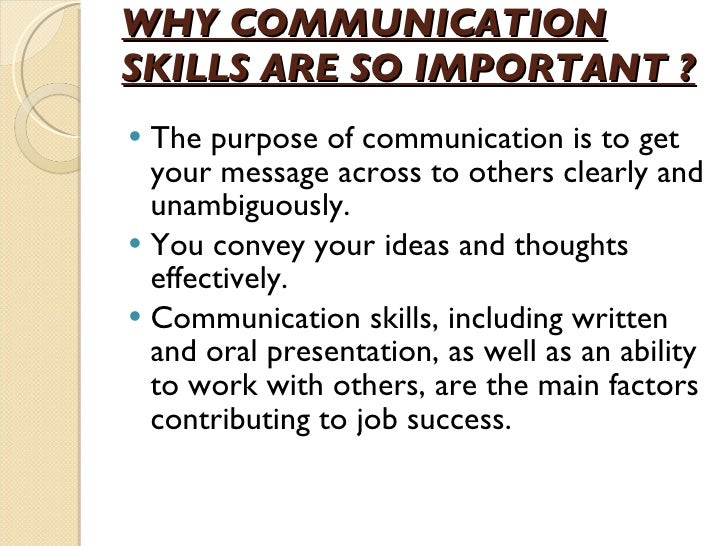 WHY COMMUNICATION SKILLS ARE SO IMPORTANT ?

• The purpose of communication is to get your message across to others clearly and unambiguously.
• You convey your ideas and thoughts effectively.
• Communication skills, including written and oral presentation, as well as an ability to work with others, are the main factors contributing to job success.